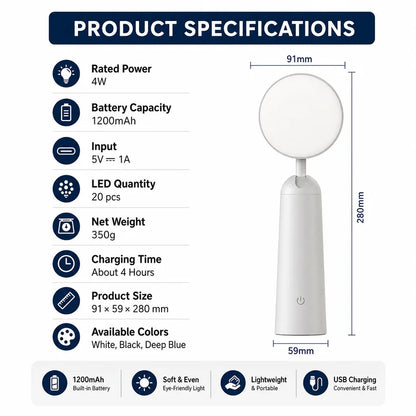 PRODUCT SPECIFICATIONS

Rated Power
4W

Battery Capacity
1200mAh

Input
5V ⎓ 1A

LED Quantity
20 pcs

Net Weight
350g

Charging Time
About 4 Hours

Product Size
91 × 59 × 280 mm

Available Colors
White, Black, Deep Blue

91mm

280mm

59mm

1200mAh
Built-in Battery

Soft & Even
Eye-Friendly Light

Lightweight
& Portable

USB Charging
Convenient & Fast